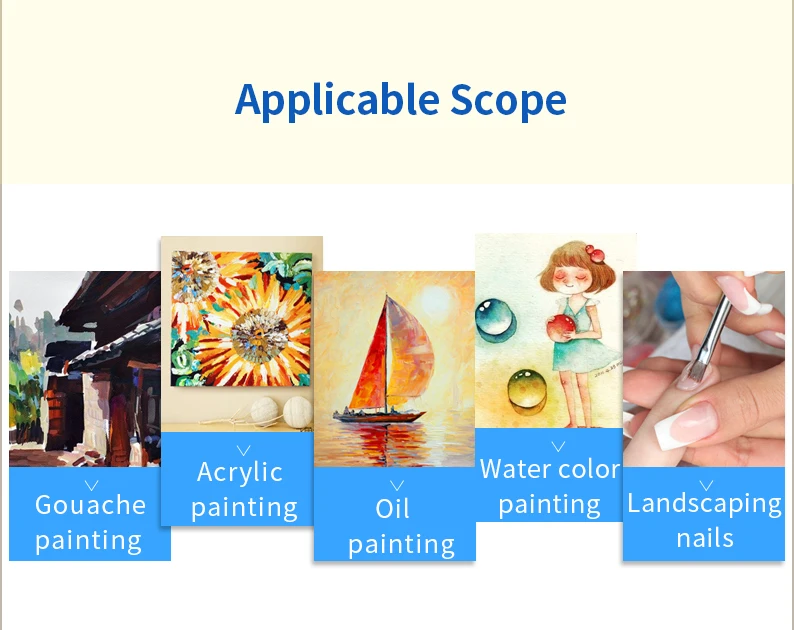 Applicable Scope

Gouache painting

Acrylic painting

Oil painting

Water color painting

Landscaping nails